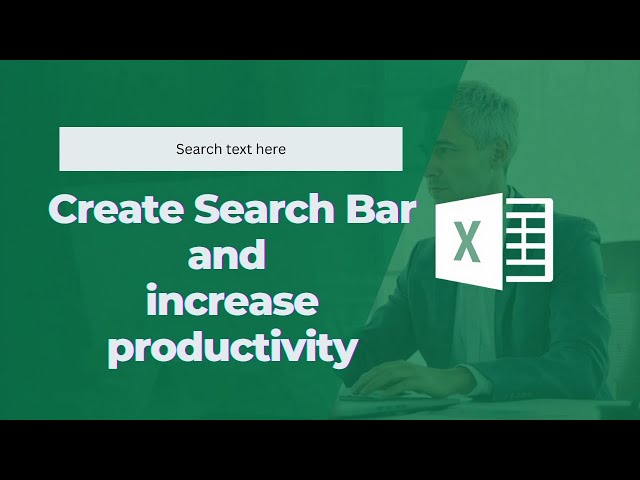 Search text here

Create Search Bar and increase productivity

X